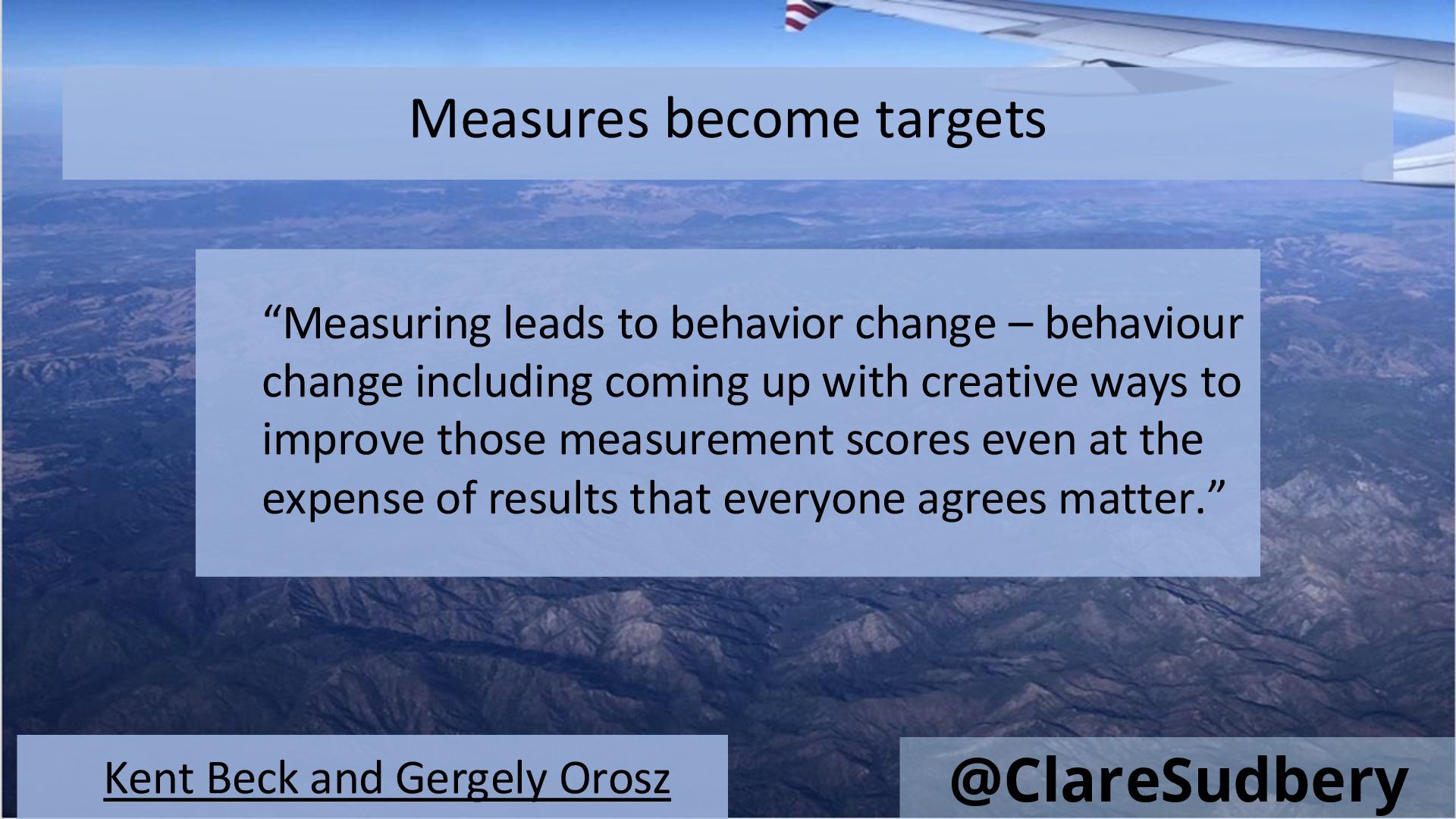 Measures become targets

“Measuring leads to behavior change – behaviour change including coming up with creative ways to improve those measurement scores even at the expense of results that everyone agrees matter.”

Kent Beck and Gergely Orosz

@ClareSudbery